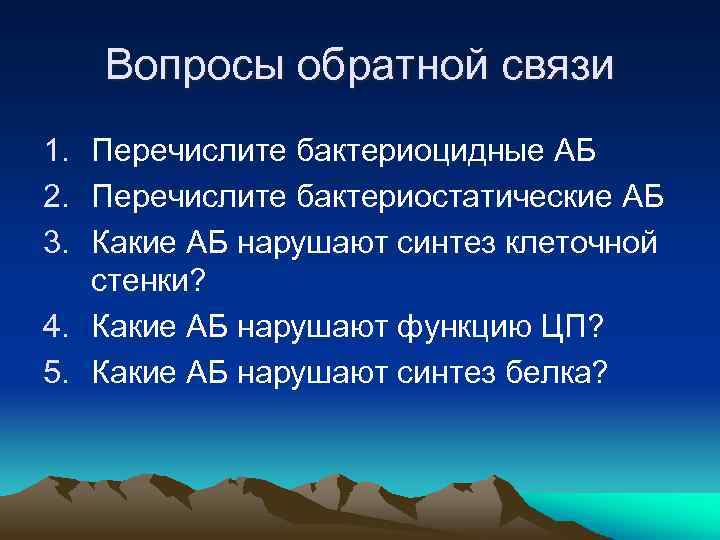 Вопросы обратной связи

1. Перечислите бактериоцидные АБ
2. Перечислите бактериостатические АБ
3. Какие АБ нарушают синтез клеточной стенки?
4. Какие АБ нарушают функцию ЦП?
5. Какие АБ нарушают синтез белка?